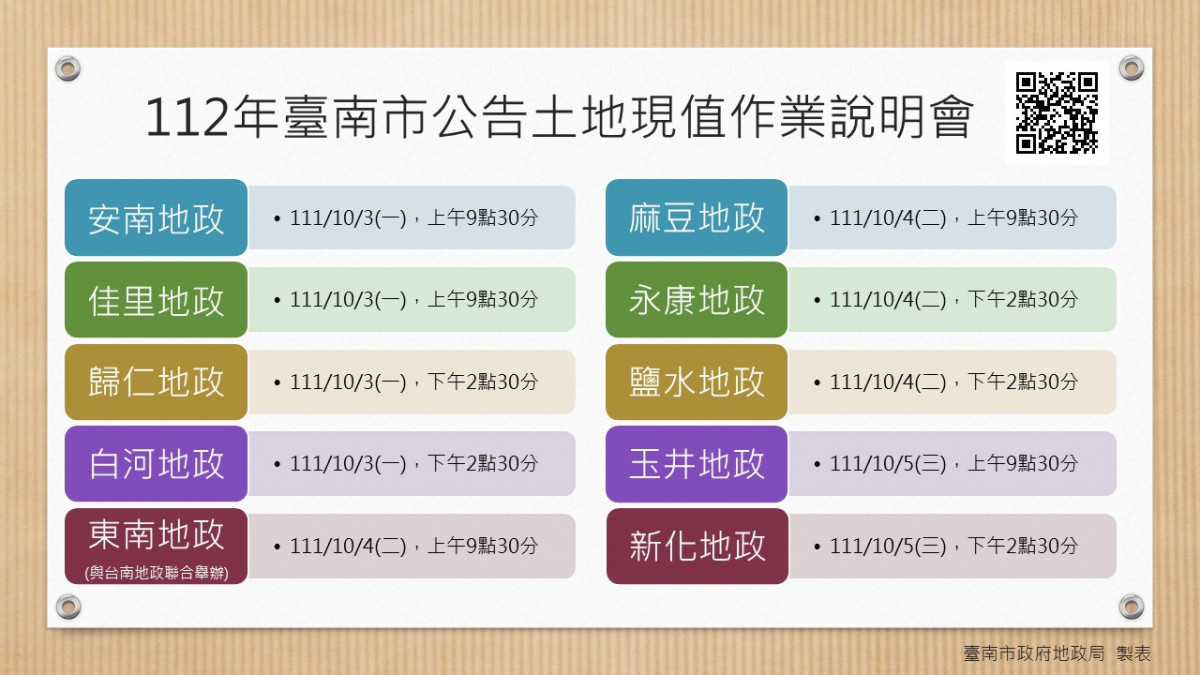 112年臺南市公告土地現值作業說明會

安南地政
• 111/10/3(一)，上午9點30分

佳里地政
• 111/10/3(一)，上午9點30分

歸仁地政
• 111/10/3(一)，下午2點30分

白河地政
• 111/10/3(一)，下午2點30分

東南地政
(與台南地政聯合舉辦)
• 111/10/4(二)，上午9點30分

麻豆地政
• 111/10/4(二)，上午9點30分

永康地政
• 111/10/4(二)，下午2點30分

鹽水地政
• 111/10/4(二)，下午2點30分

玉井地政
• 111/10/5(三)，上午9點30分

新化地政
• 111/10/5(三)，下午2點30分

臺南市政府地政局 製表